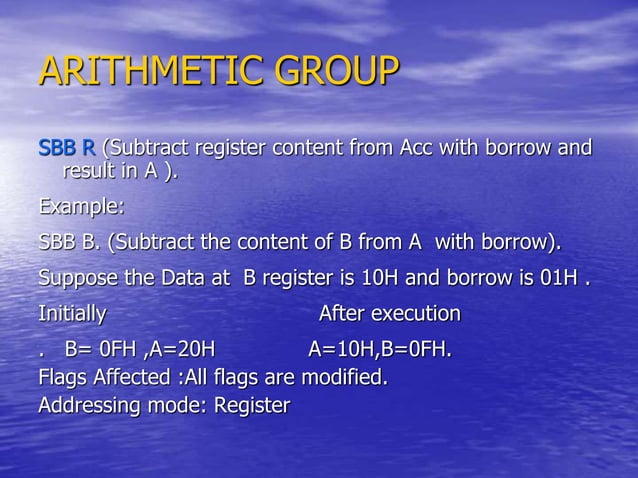 ARITHMETIC GROUP

SBB R (Subtract register content from Acc with borrow and result in A ).

Example:

SBB B. (Subtract the content of B from A with borrow).

Suppose the Data at B register is 10H and borrow is 01H .

Initially After execution

. B= 0FH ,A=20H A=10H,B=0FH.

Flags Affected :All flags are modified.

Addressing mode: Register